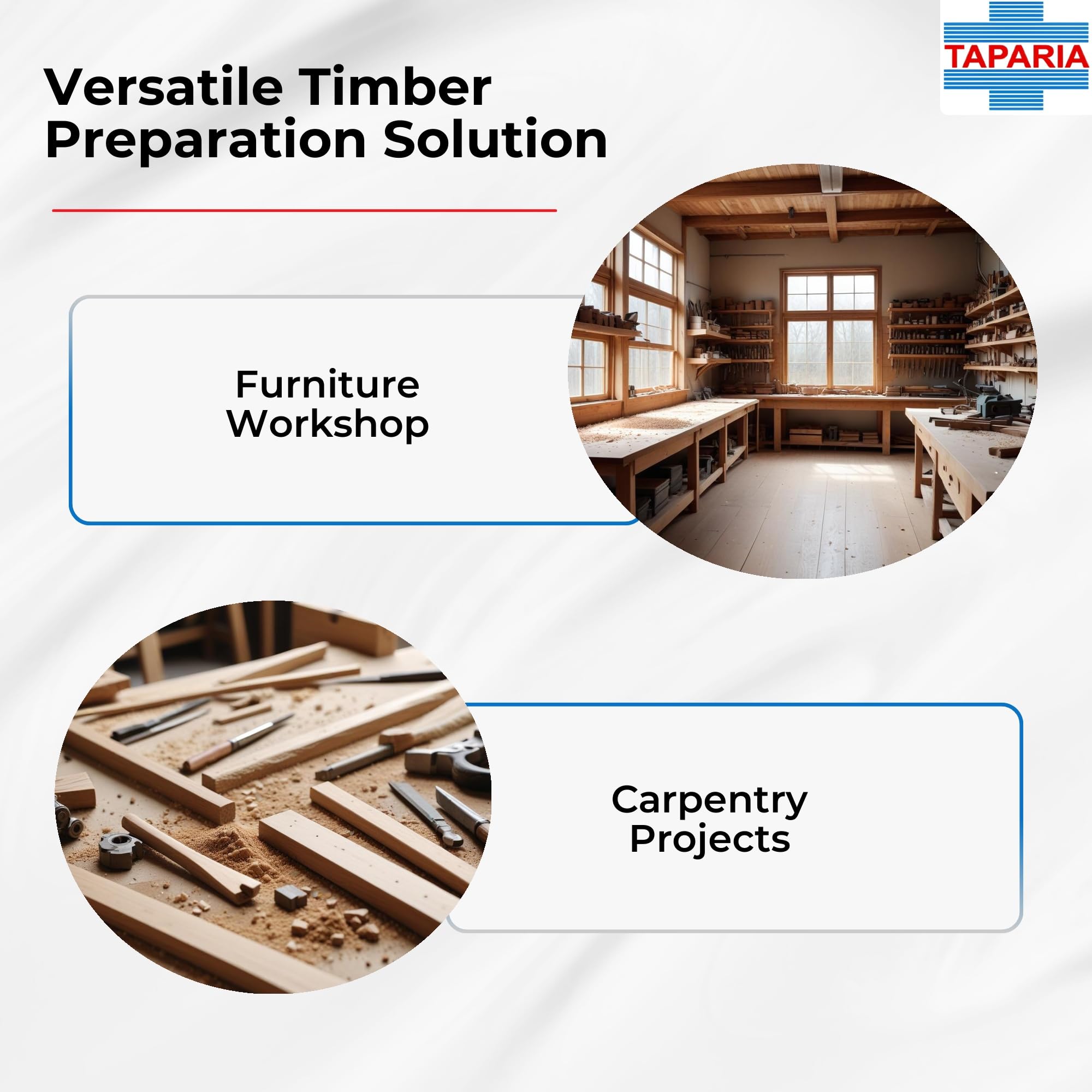 TAPARIA

Versatile Timber Preparation Solution

Furniture Workshop

Carpentry Projects